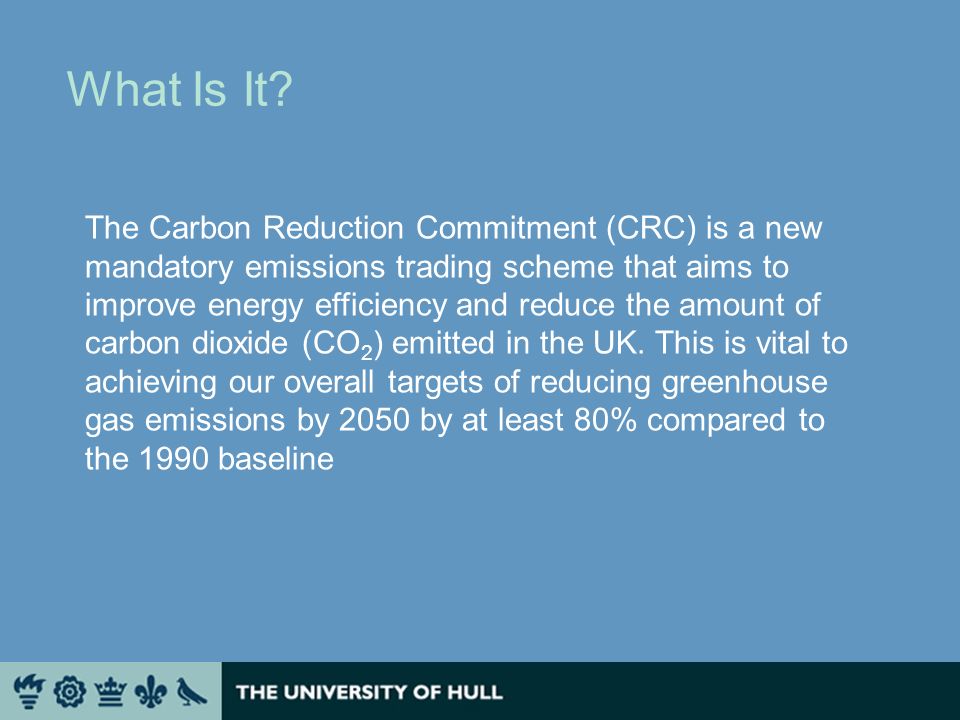 What Is It?

The Carbon Reduction Commitment (CRC) is a new mandatory emissions trading scheme that aims to improve energy efficiency and reduce the amount of carbon dioxide ($CO_2$) emitted in the UK. This is vital to achieving our overall targets of reducing greenhouse gas emissions by 2050 by at least 80% compared to the 1990 baseline

THE UNIVERSITY OF HULL